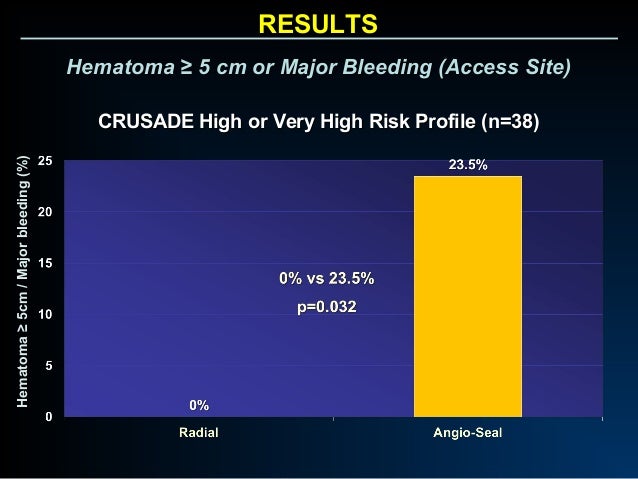 RESULTS

Hematoma ≥ 5 cm or Major Bleeding (Access Site)

CRUSADE High or Very High Risk Profile (n=38)

Hematoma ≥ 5cm / Major bleeding (%)

25
20
15
10
5
0

23.5%

0% vs 23.5%

p=0.032

0%

Radial

Angio-Seal